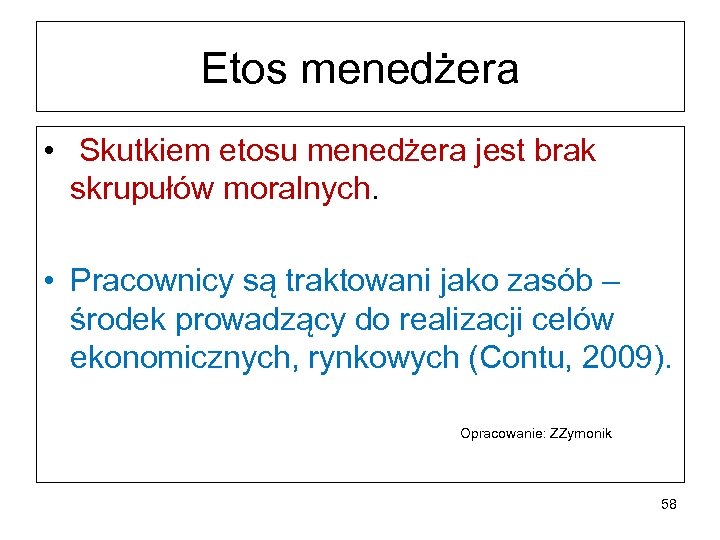 Etos menedżera

• Skutkiem etosu menedżera jest brak skrupułów moralnych.

• Pracownicy są traktowani jako zasób – środek prowadzący do realizacji celów ekonomicznych, rynkowych (Contu, 2009).

Opracowanie: ZZymonik

58